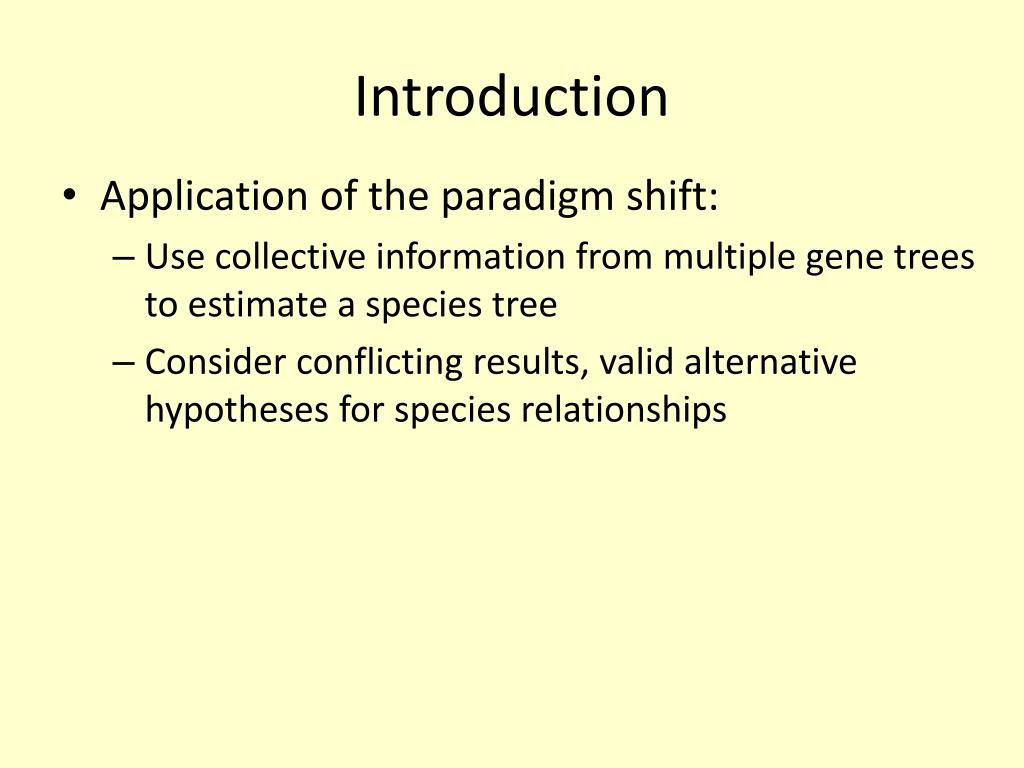 Introduction

• Application of the paradigm shift:
– Use collective information from multiple gene trees to estimate a species tree
– Consider conflicting results, valid alternative hypotheses for species relationships